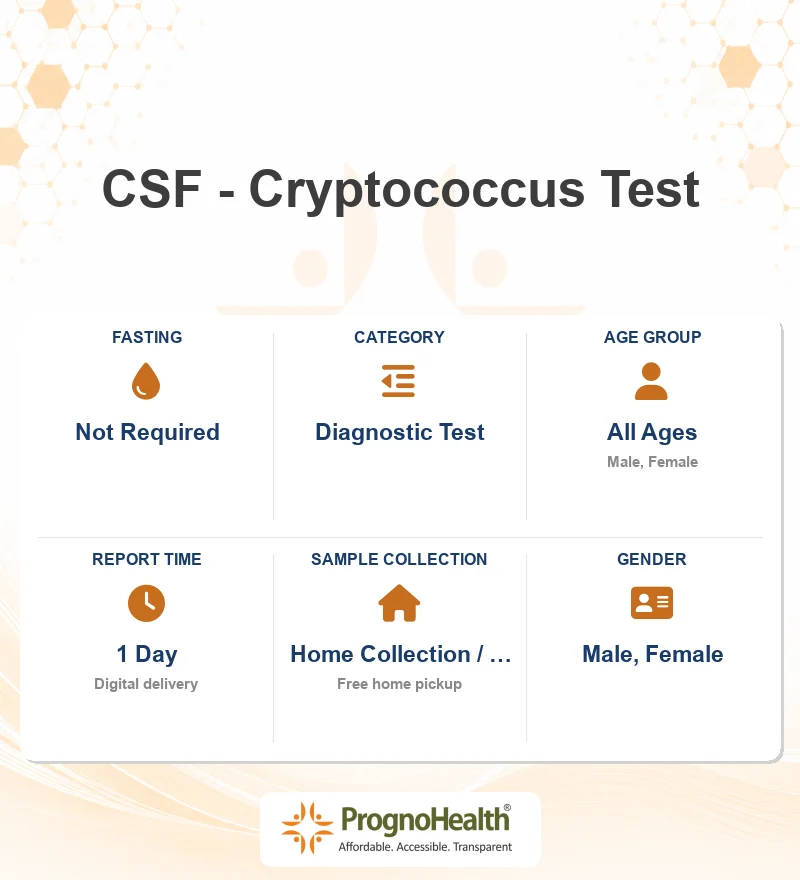 CSF - Cryptococcus Test

FASTING
Not Required

CATEGORY
Diagnostic Test

AGE GROUP
All Ages
Male, Female

REPORT TIME
1 Day
Digital delivery

SAMPLE COLLECTION
Home Collection / …
Free home pickup

GENDER
Male, Female

PrognoHealth®
Affordable. Accessible. Transparent